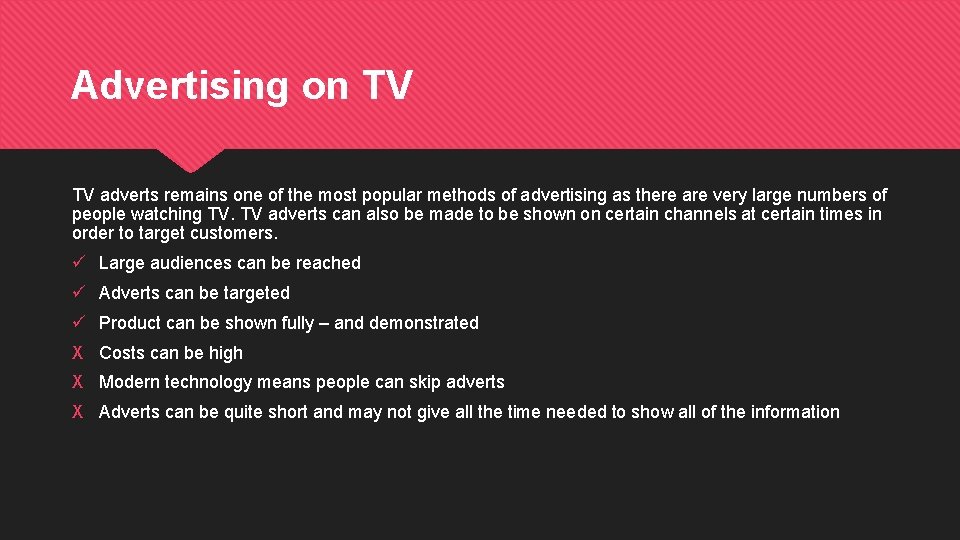 Advertising on TV

TV adverts remains one of the most popular methods of advertising as there are very large numbers of people watching TV. TV adverts can also be made to be shown on certain channels at certain times in order to target customers.

✓ Large audiences can be reached

✓ Adverts can be targeted

✓ Product can be shown fully – and demonstrated

X Costs can be high

X Modern technology means people can skip adverts

X Adverts can be quite short and may not give all the time needed to show all of the information